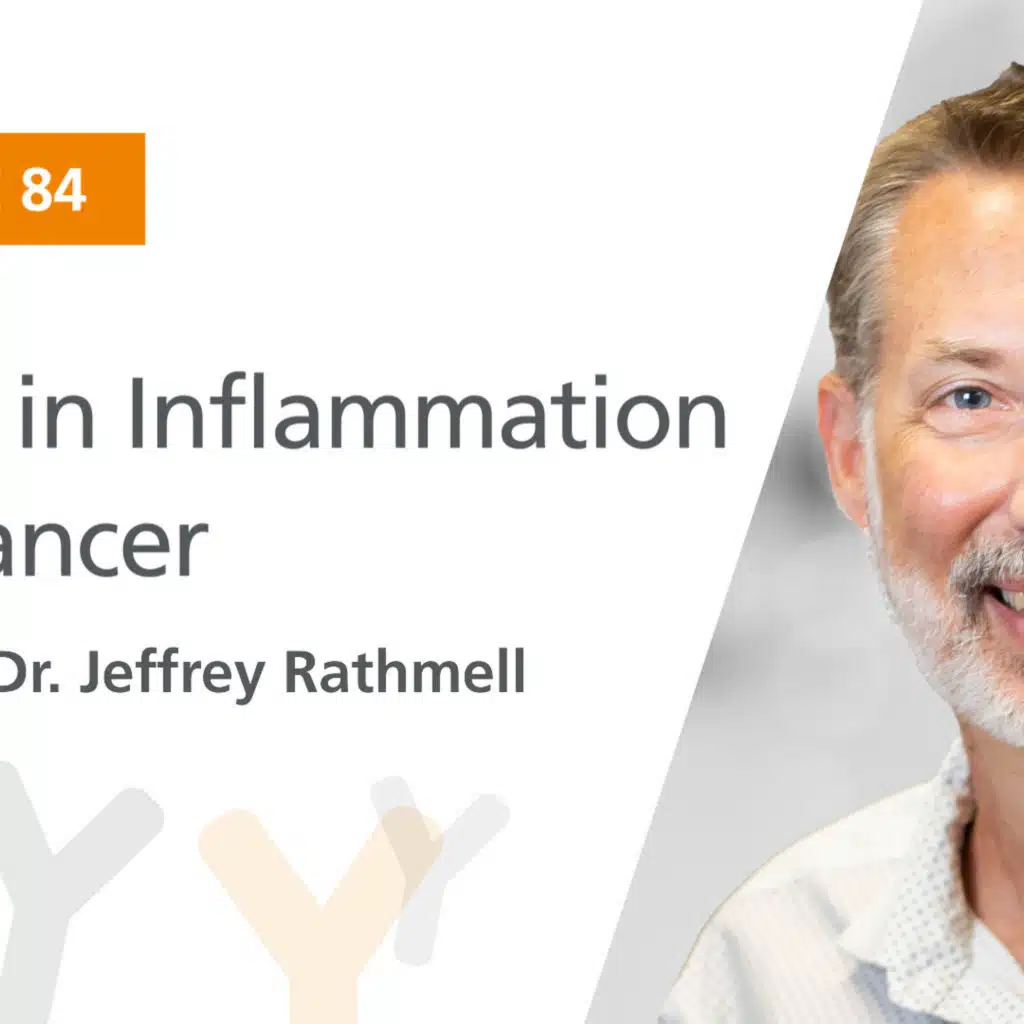 84

in Inflammation
ancer

Dr. Jeffrey Rathmell